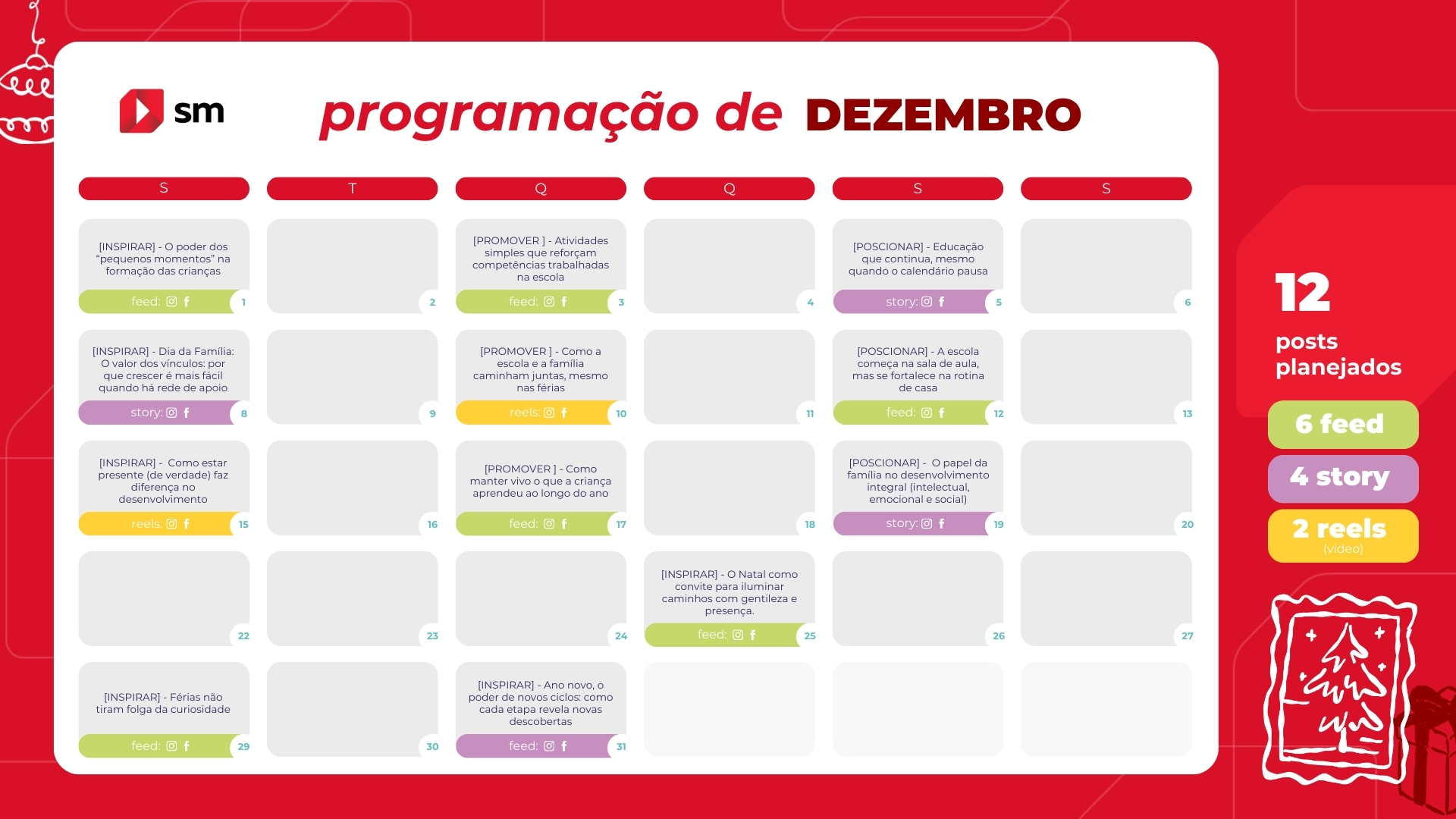 sm

programação de DEZEMBRO

| S | T | Q | Q | S | S |
|---|---|---|---|---|---|
| [INSPIRAR] - O poder dos “pequenos momentos” na formação das crianças feed: 1 | 2 | [PROMOVER ] - Atividades simples que reforçam competências trabalhadas na escola feed: 3 | 4 | [POSCIONAR] - Educação que continua, mesmo quando o calendário pausa story: 5 | 6 |
| [INSPIRAR] - Dia da Família: O valor dos vínculos: por que crescer é mais fácil quando há rede de apoio story: 8 | 9 | [PROMOVER ] - Como a escola e a família caminham juntas, mesmo nas férias reels: 10 | 11 | [POSCIONAR] - A escola começa na sala de aula, mas se fortalece na rotina de casa feed: 12 | 13 |
| [INSPIRAR] - Como estar presente (de verdade) faz diferença no desenvolvimento reels: 15 | 16 | [PROMOVER ] - Como manter vivo o que a criança aprendeu ao longo do ano feed: 17 | 18 | [POSCIONAR] - O papel da família no desenvolvimento integral (intelectual, emocional e social) story: 19 | 20 |
| 22 | 23 | 24 | [INSPIRAR] - O Natal como convite para iluminar caminhos com gentileza e presença. feed: 25 | 26 | 27 |
| [INSPIRAR] - Férias não tiram folga da curiosidade feed: 29 | 30 | [INSPIRAR] - Ano novo, o poder de novos ciclos: como cada etapa revela novas descobertas feed: 31 | | | |

12
posts planejados

6 feed
4 story
2 reels
(vídeo)